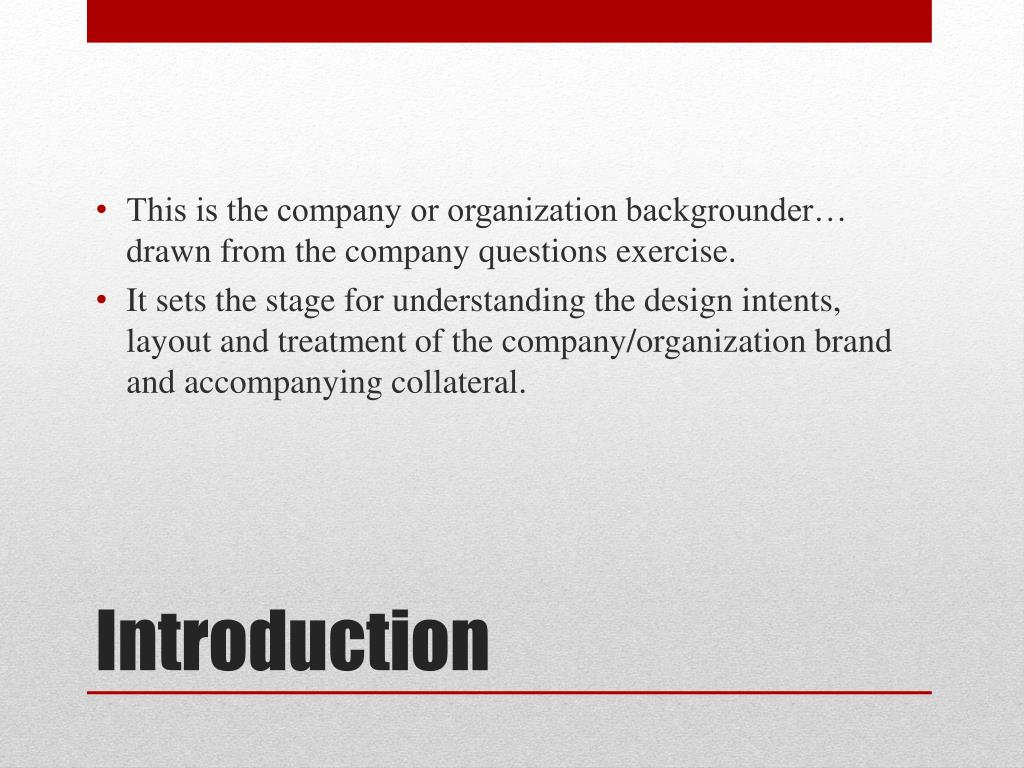 • This is the company or organization backgrounder… drawn from the company questions exercise.
• It sets the stage for understanding the design intents, layout and treatment of the company/organization brand and accompanying collateral.

Introduction